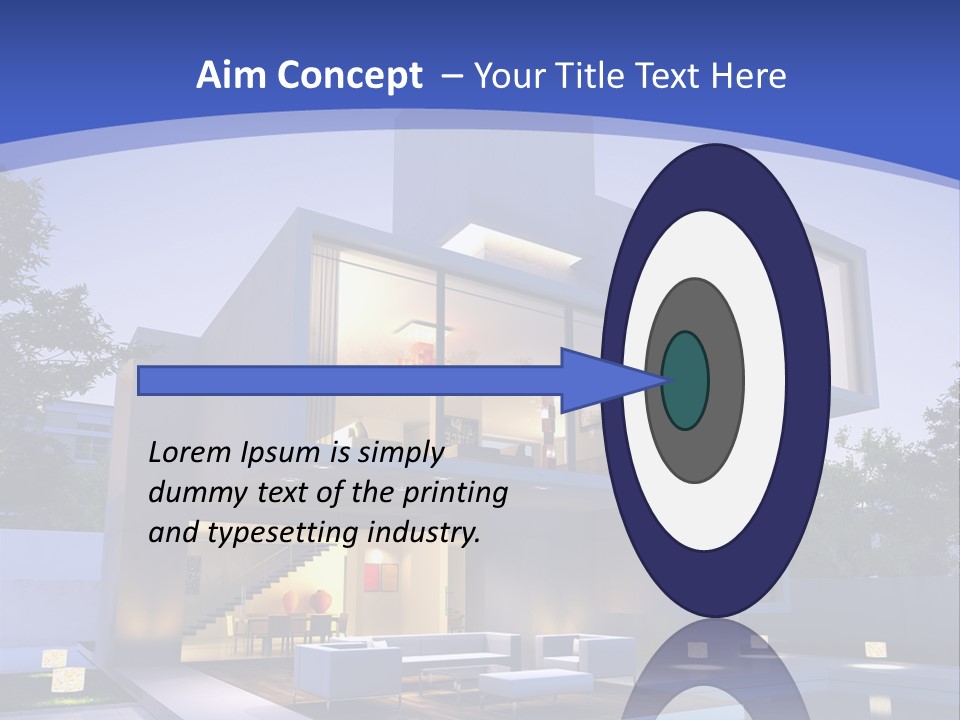 Aim Concept – Your Title Text Here

Lorem Ipsum is simply dummy text of the printing and typesetting industry.